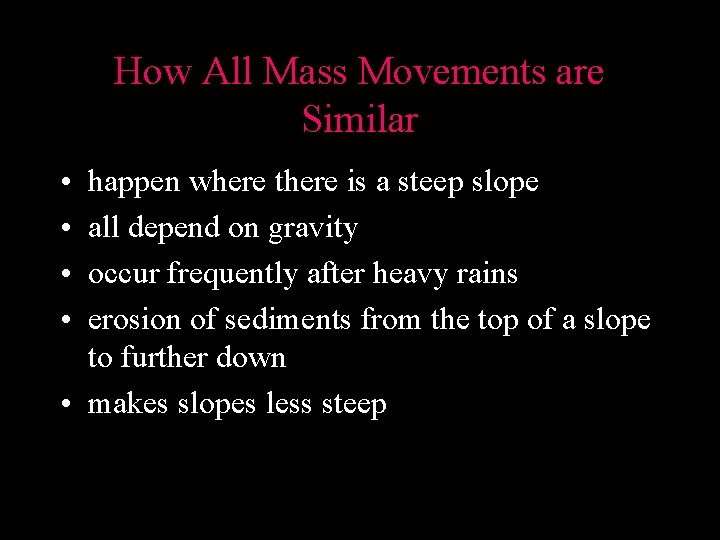 How All Mass Movements are Similar

• happen where there is a steep slope
• all depend on gravity
• occur frequently after heavy rains
• erosion of sediments from the top of a slope to further down
• makes slopes less steep